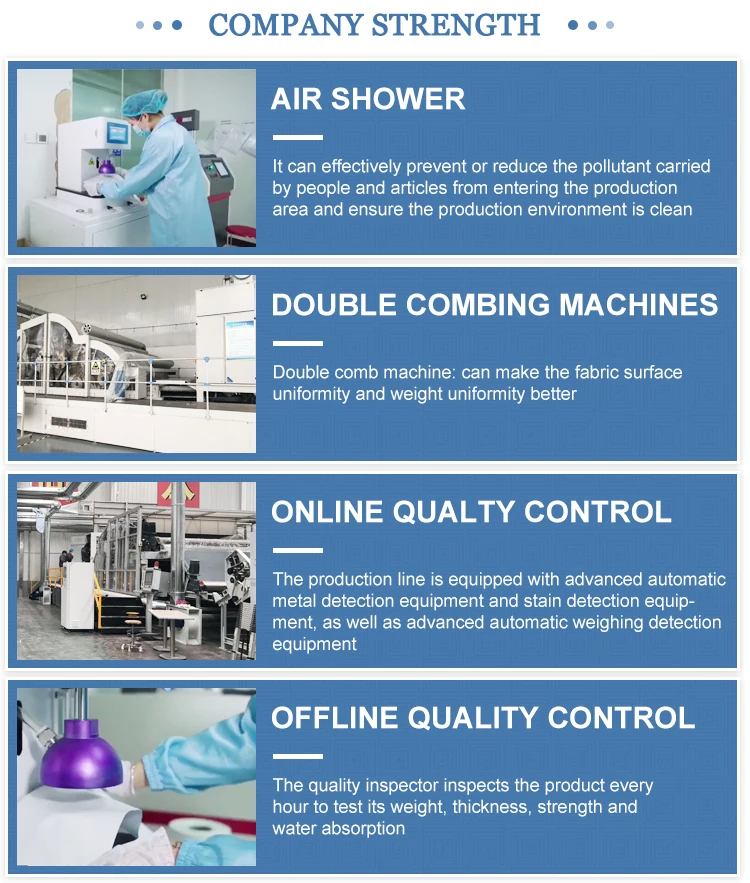 COMPANY STRENGTH

AIR SHOWER

It can effectively prevent or reduce the pollutant carried by people and articles from entering the production area and ensure the production environment is clean

DOUBLE COMBING MACHINES

Double comb machine: can make the fabric surface uniformity and weight uniformity better

ONLINE QUALTY CONTROL

The production line is equipped with advanced automatic metal detection equipment and stain detection equipment, as well as advanced automatic weighing detection equipment

OFFLINE QUALITY CONTROL

The quality inspector inspects the product every hour to test its weight, thickness, strength and water absorption